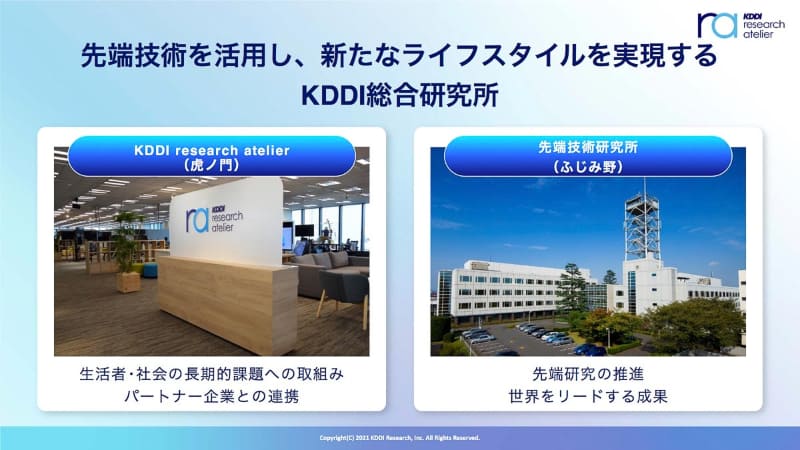 ra KDDI research atelier

先端技術を活用し、新たなライフスタイルを実現する
KDDI総合研究所

KDDI research atelier
(虎ノ門)

ra KDDI research atelier

生活者・社会の長期的課題への取組み
パートナー企業との連携

先端技術研究所
(ふじみ野)

先端研究の推進
世界をリードする成果

Copyright(C) 2021 KDDI Research, Inc. All Rights Reserved.